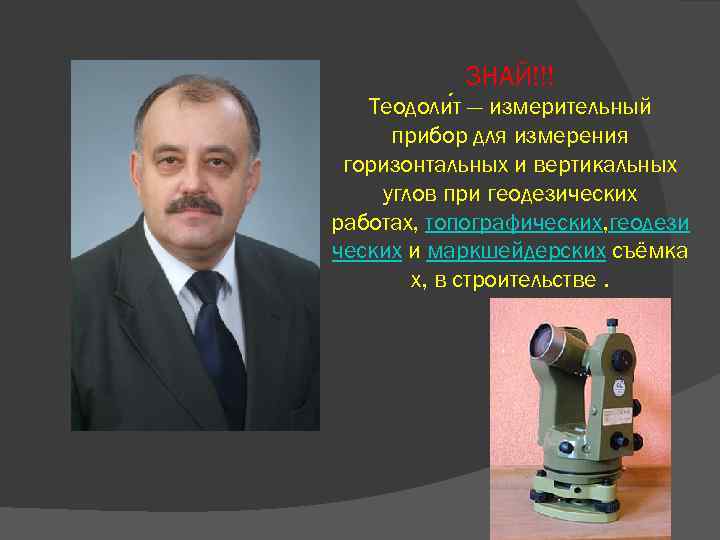 ЗНАЙ!!!
Теодоли́т — измерительный прибор для измерения горизонтальных и вертикальных углов при геодезических работах, топографических,геодезических и маркшейдерских съёмках, в строительстве .